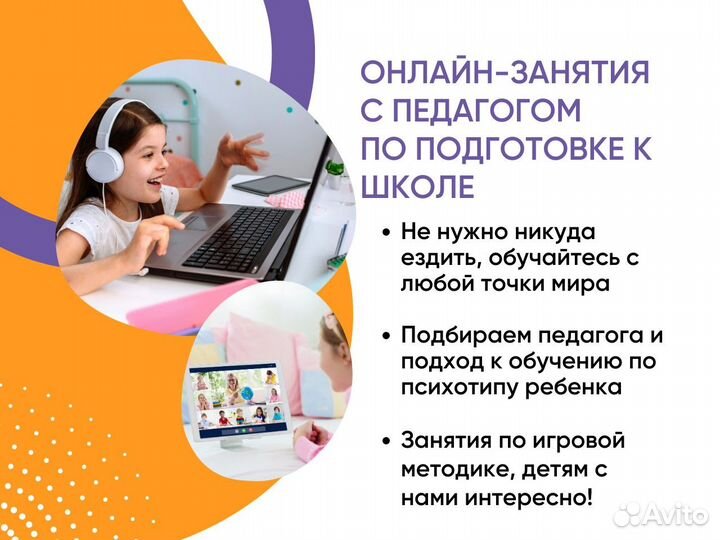 ОНЛАЙН-ЗАНЯТИЯ С ПЕДАГОГОМ ПО ПОДГОТОВКЕ К ШКОЛЕ

• Не нужно никуда ездить, обучайтесь с любой точки мира

• Подбираем педагога и подход к обучению по психотипу ребенка

• Занятия по игровой методике, детям с нами интересно!

Avito